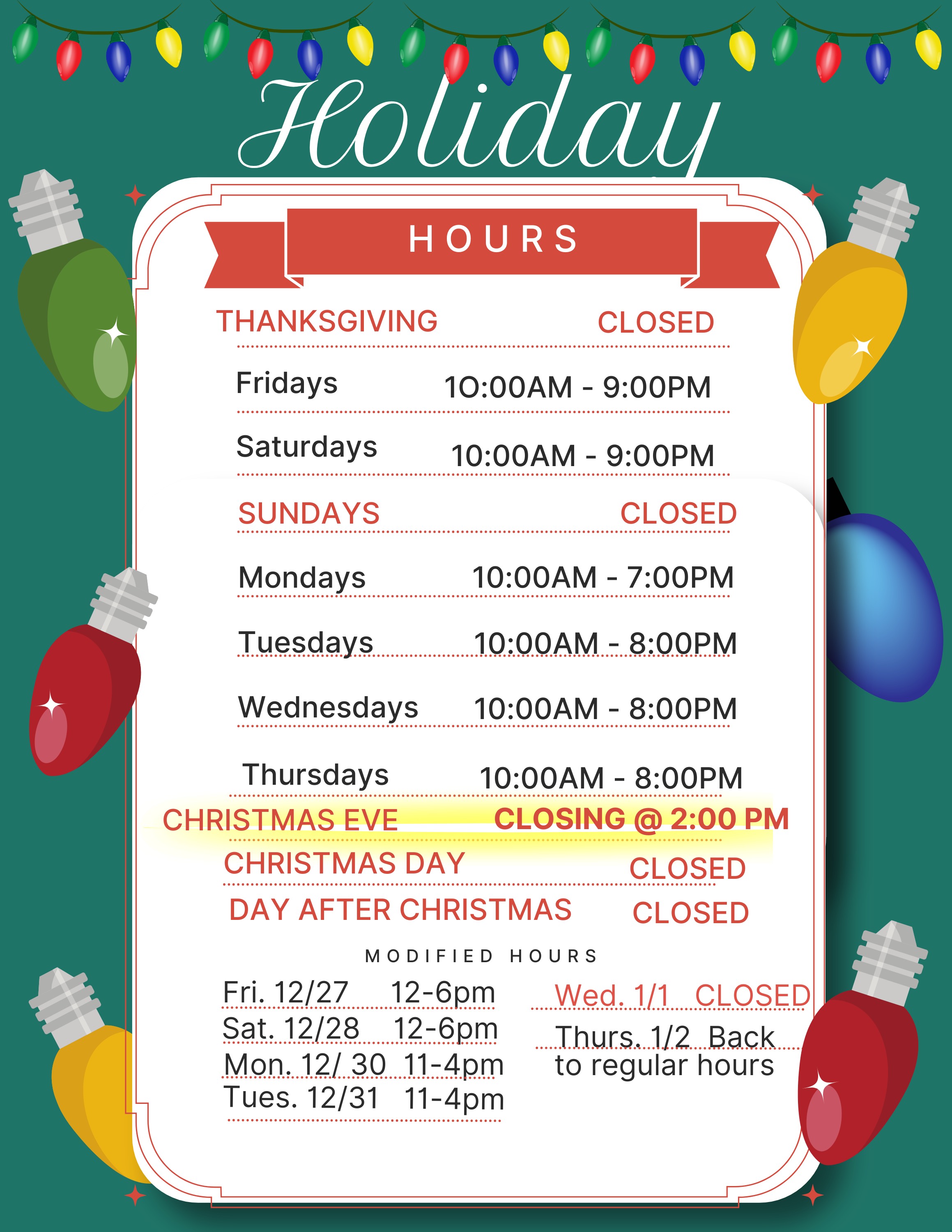 Holiday

HOURS

| | |
|---|---|
| THANKSGIVING | CLOSED |
| Fridays | 10:00AM - 9:00PM |
| Saturdays | 10:00AM - 9:00PM |
| SUNDAYS | CLOSED |
| Mondays | 10:00AM - 7:00PM |
| Tuesdays | 10:00AM - 8:00PM |
| Wednesdays | 10:00AM - 8:00PM |
| Thursdays | 10:00AM - 8:00PM |
| CHRISTMAS EVE | CLOSING @ 2:00 PM |
| CHRISTMAS DAY | CLOSED |
| DAY AFTER CHRISTMAS | CLOSED |

MODIFIED HOURS

Fri. 12/27 12-6pm
Sat. 12/28 12-6pm
Mon. 12/ 30 11-4pm
Tues. 12/31 11-4pm

Wed. 1/1 CLOSED
Thurs. 1/2 Back to regular hours